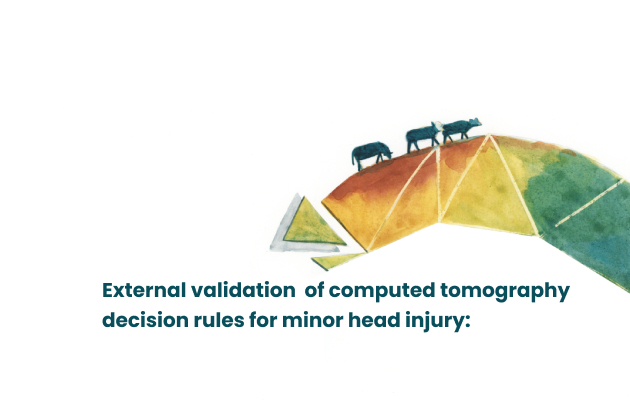 External validation of computed tomography decision rules for minor head injury: